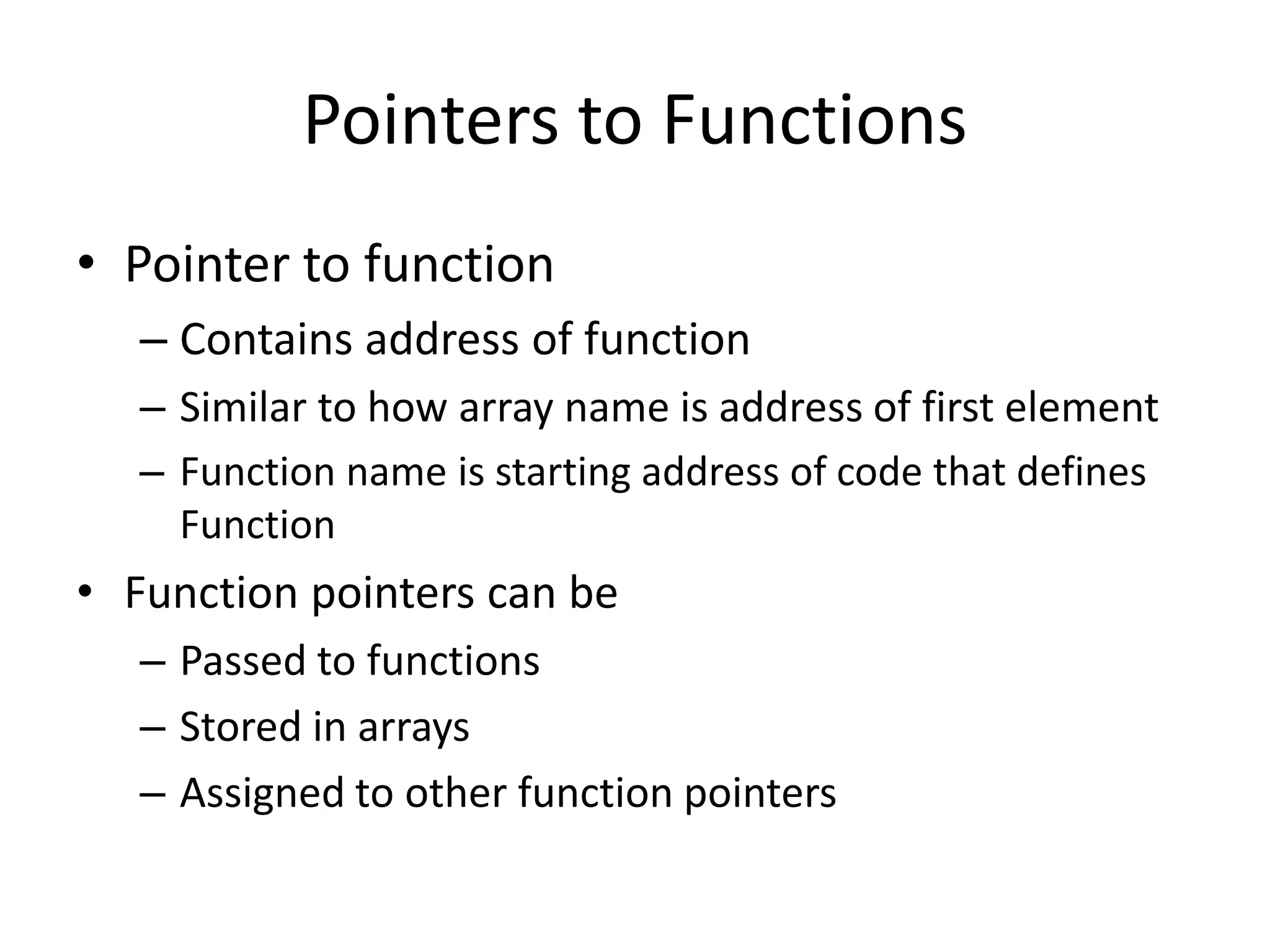 Pointers to Functions

• Pointer to function
– Contains address of function
– Similar to how array name is address of first element
– Function name is starting address of code that defines Function

• Function pointers can be
– Passed to functions
– Stored in arrays
– Assigned to other function pointers